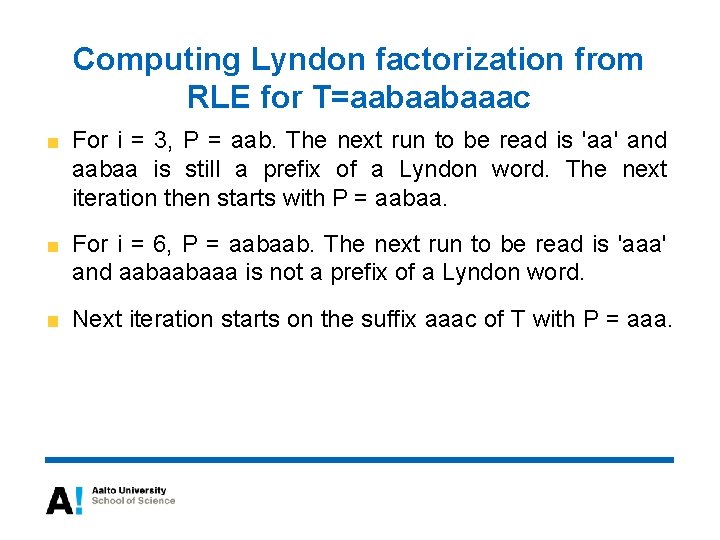 Computing Lyndon factorization from RLE for T=aabaabaaac

For i = 3, P = aab. The next run to be read is 'aa' and aabaa is still a prefix of a Lyndon word. The next iteration then starts with P = aabaa.

For i = 6, P = aabaab. The next run to be read is 'aaa' and aabaabaaa is not a prefix of a Lyndon word.

Next iteration starts on the suffix aaac of T with P = aaa.

A! Aalto University School of Science